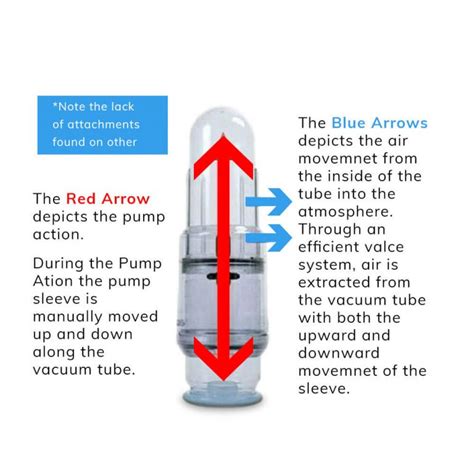 *Note the lack of attachments found on other

The Red Arrow depicts the pump action.

During the Pump Ation the pump sleeve is manually moved up and down along the vacuum tube.

The Blue Arrows depicts the air movemnet from the inside of the tube into the atmosphere. Through an efficient valce system, air is extracted from the vacuum tube with both the upward and downward movemnet of the sleeve.